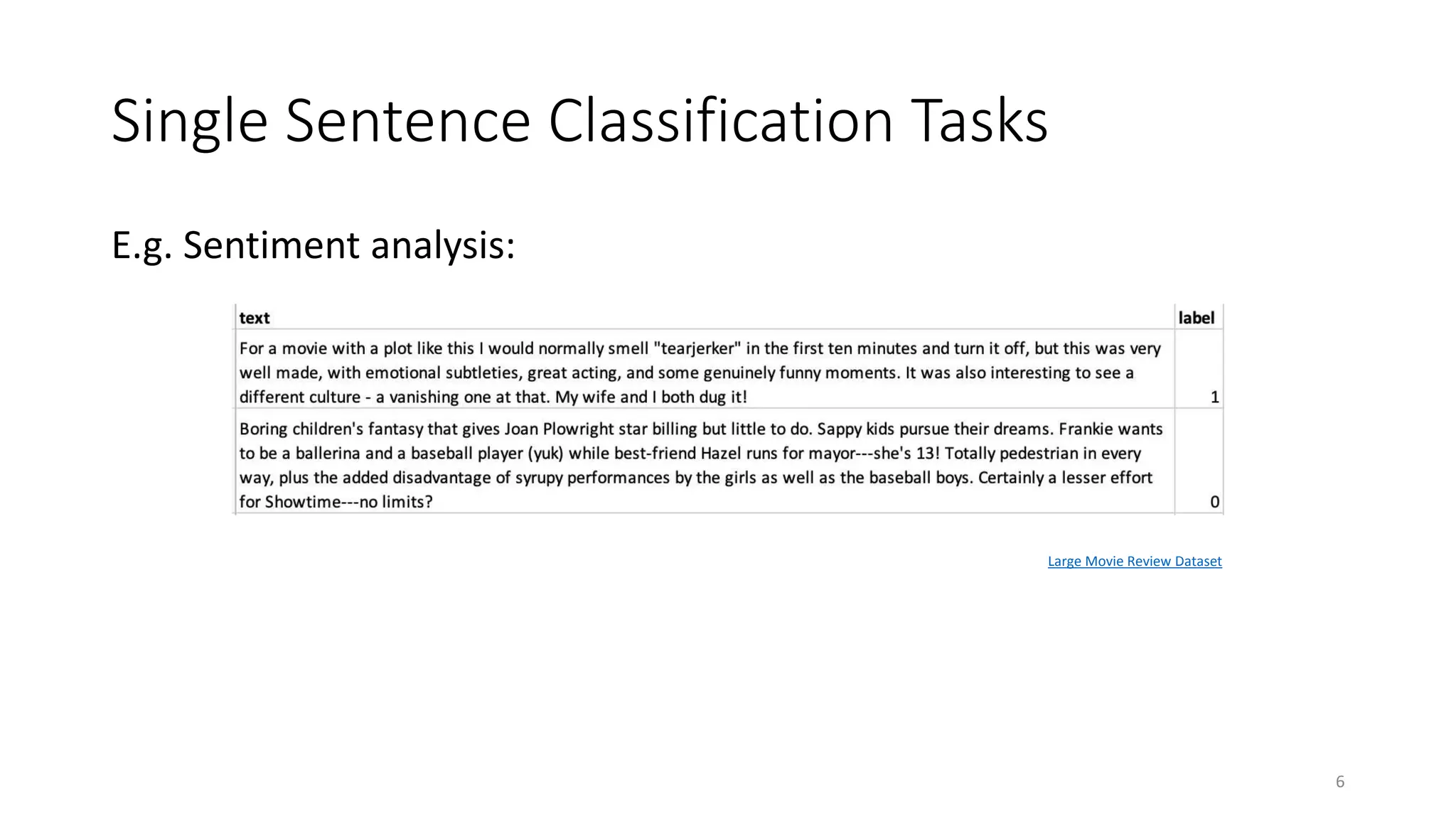 Single Sentence Classification Tasks

E.g. Sentiment analysis:

| text | label |
|---|---|
| For a movie with a plot like this I would normally smell "tearjerker" in the first ten minutes and turn it off, but this was very well made, with emotional subtleties, great acting, and some genuinely funny moments. It was also interesting to see a different culture - a vanishing one at that. My wife and I both dug it! | 1 |
| Boring children's fantasy that gives Joan Plowright star billing but little to do. Sappy kids pursue their dreams. Frankie wants to be a ballerina and a baseball player (yuk) while best-friend Hazel runs for mayor---she's 13! Totally pedestrian in every way, plus the added disadvantage of syrupy performances by the girls as well as the baseball boys. Certainly a lesser effort for Showtime---no limits? | 0 |

Large Movie Review Dataset

6